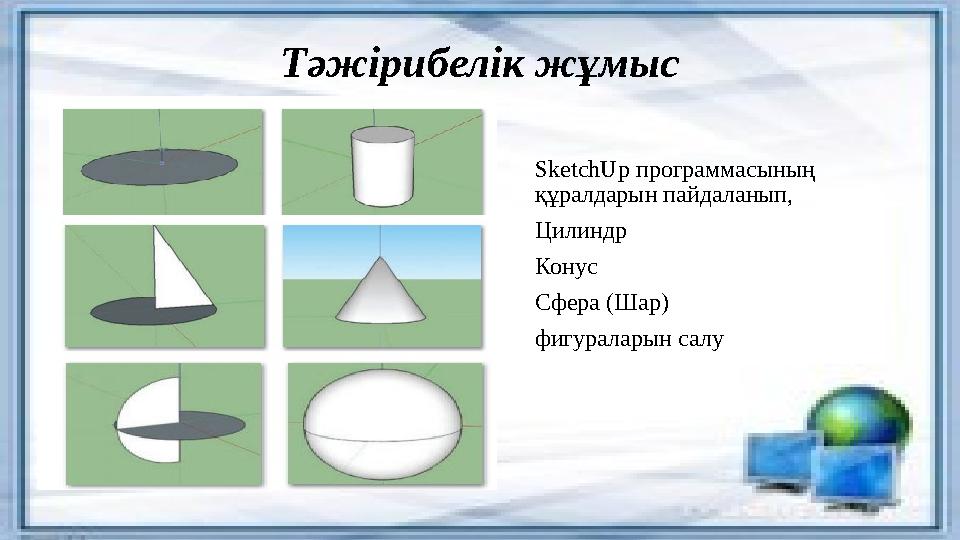 Тәжірибелік жұмыс

SketchUp программасының құралдарын пайдаланып,

Цилиндр

Конус

Сфера (Шар)

фигураларын салу